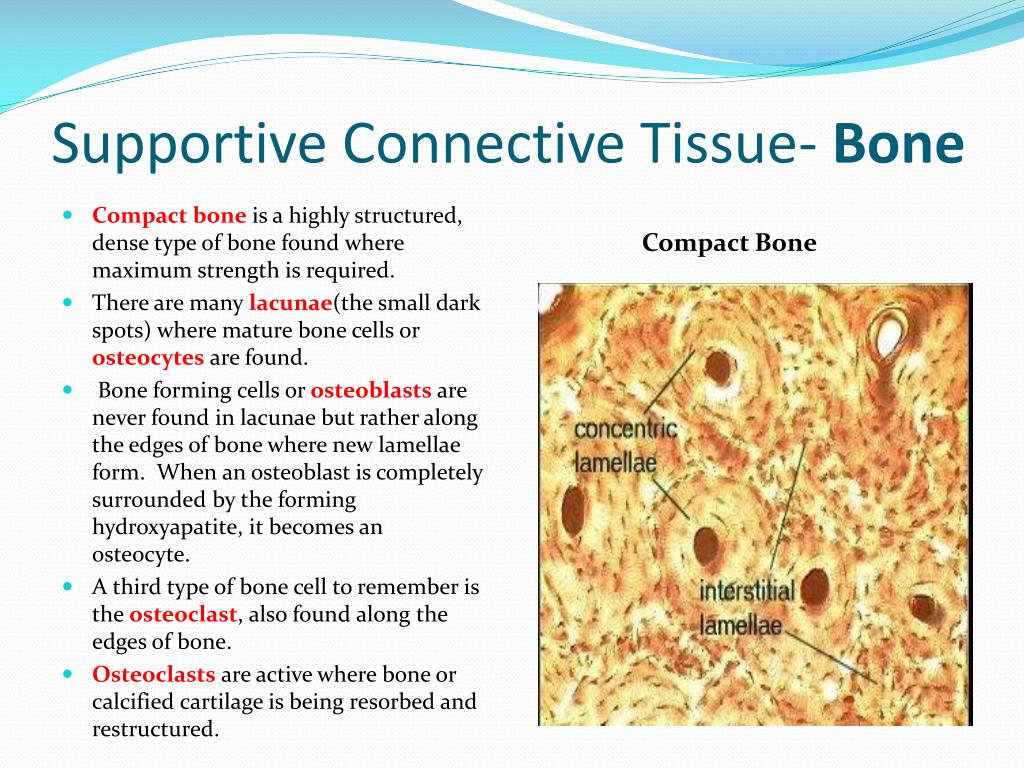 Supportive Connective Tissue- Bone

- Compact bone is a highly structured, dense type of bone found where maximum strength is required.
- There are many lacunae(the small dark spots) where mature bone cells or osteocytes are found.
- Bone forming cells or osteoblasts are never found in lacunae but rather along the edges of bone where new lamellae form. When an osteoblast is completely surrounded by the forming hydroxyapatite, it becomes an osteocyte.
- A third type of bone cell to remember is the osteoclast, also found along the edges of bone.
- Osteoclasts are active where bone or calcified cartilage is being resorbed and restructured.

Compact Bone

concentric lamellae

interstitial lamellae